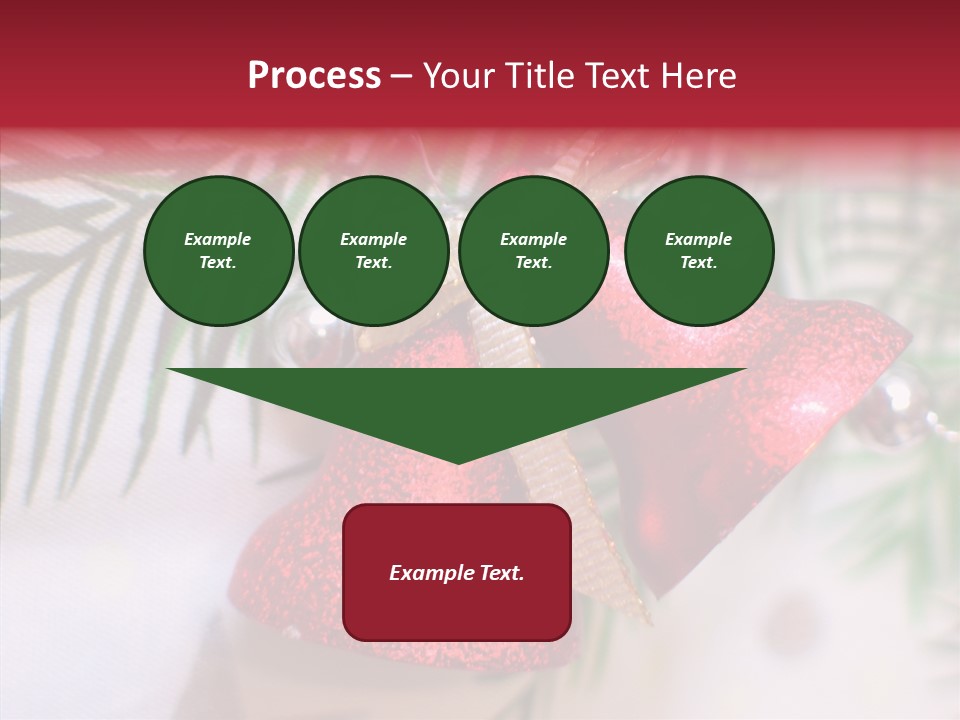 Process – Your Title Text Here

Example Text.

Example Text.

Example Text.

Example Text.

Example Text.